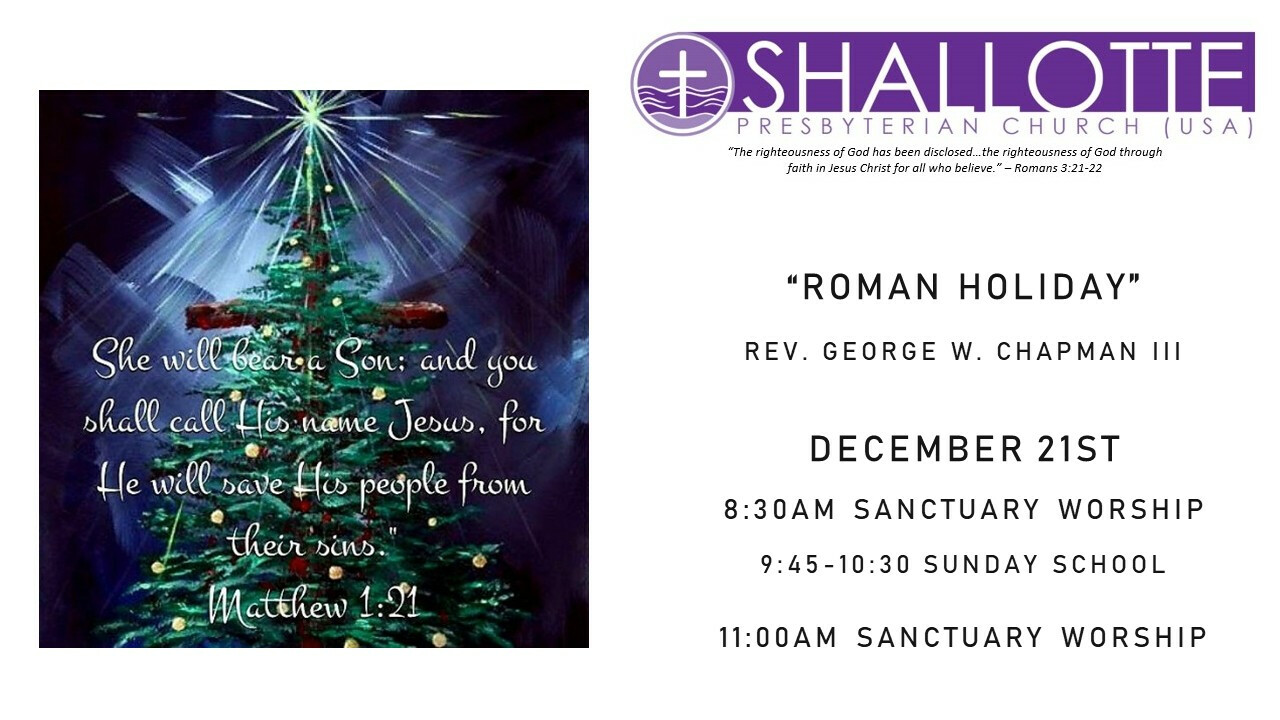 She will bear a Son; and you shall call His name Jesus, for He will save His people from their sins."
Matthew 1:21

SHALLOTTE
PRESBYTERIAN CHURCH (USA)
"The righteousness of God has been disclosed…the righteousness of God through faith in Jesus Christ for all who believe." – Romans 3:21-22

"ROMAN HOLIDAY"

REV. GEORGE W. CHAPMAN III

DECEMBER 21ST

8:30AM SANCTUARY WORSHIP

9:45-10:30 SUNDAY SCHOOL

11:00AM SANCTUARY WORSHIP